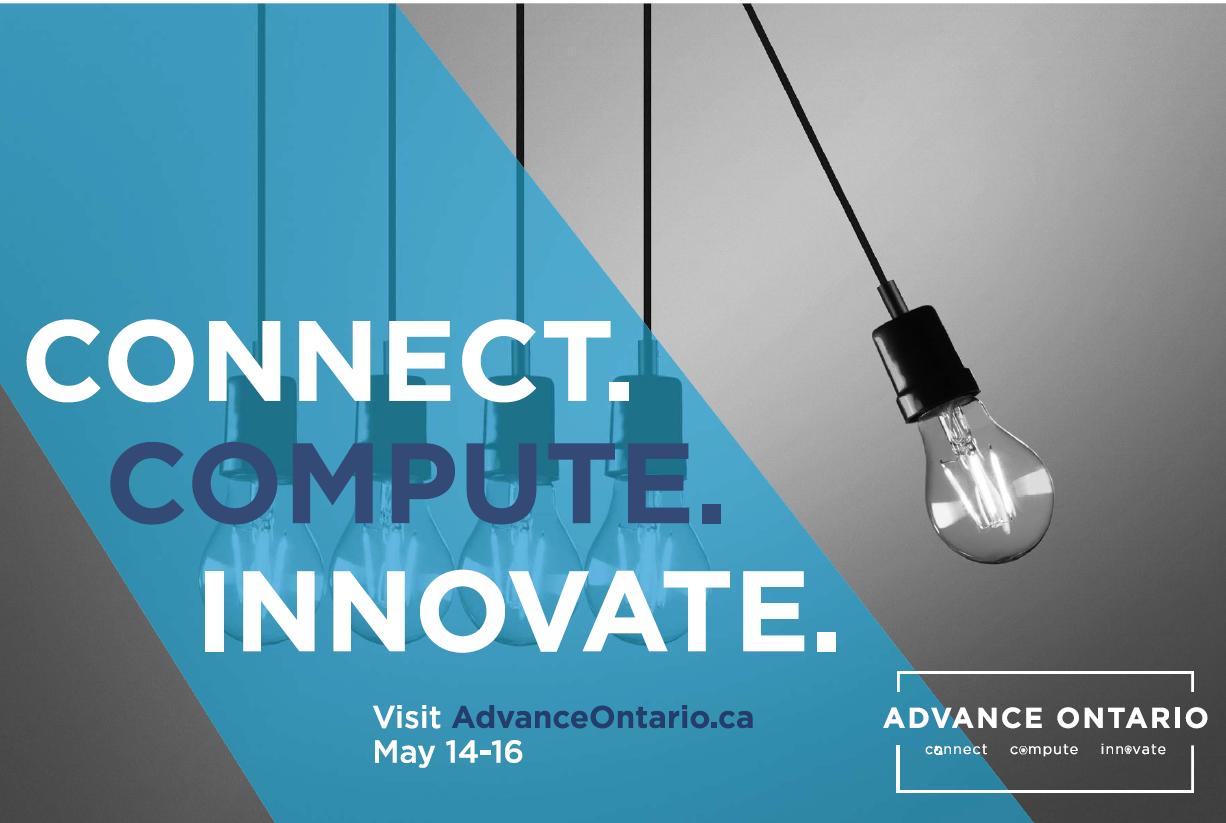 CONNECT.
COMPUTE.
INNOVATE.

Visit AdvanceOntario.ca
May 14-16

ADVANCE ONTARIO
connect compute innovate